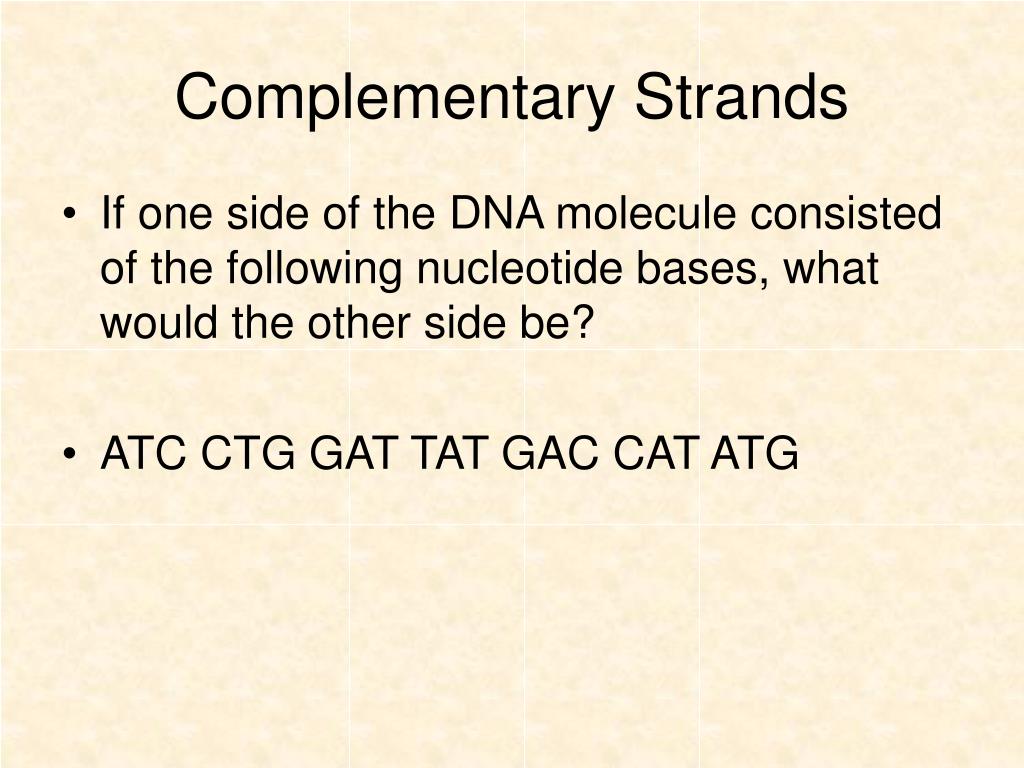 Complementary Strands

• If one side of the DNA molecule consisted of the following nucleotide bases, what would the other side be?

• ATC CTG GAT TAT GAC CAT ATG